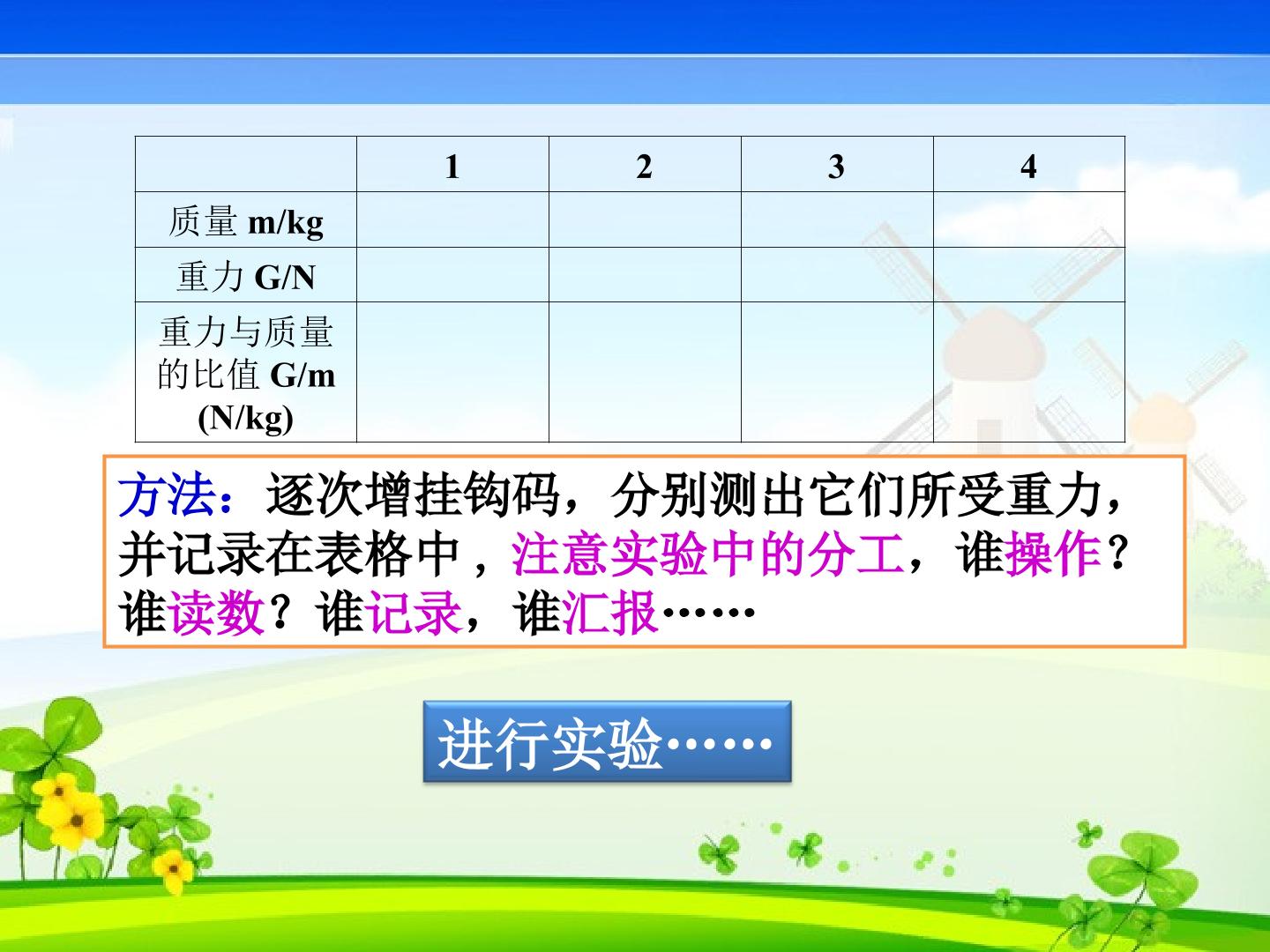 | | 1 | 2 | 3 | 4 |
|---|---|---|---|---|
| 质量 m/kg | | | | |
| 重力 G/N | | | | |
| 重力与质量的比值 G/m (N/kg) | | | | |

方法：逐次增挂钩码，分别测出它们所受重力，并记录在表格中，注意实验中的分工，谁操作？谁读数？谁记录，谁汇报……

进行实验……